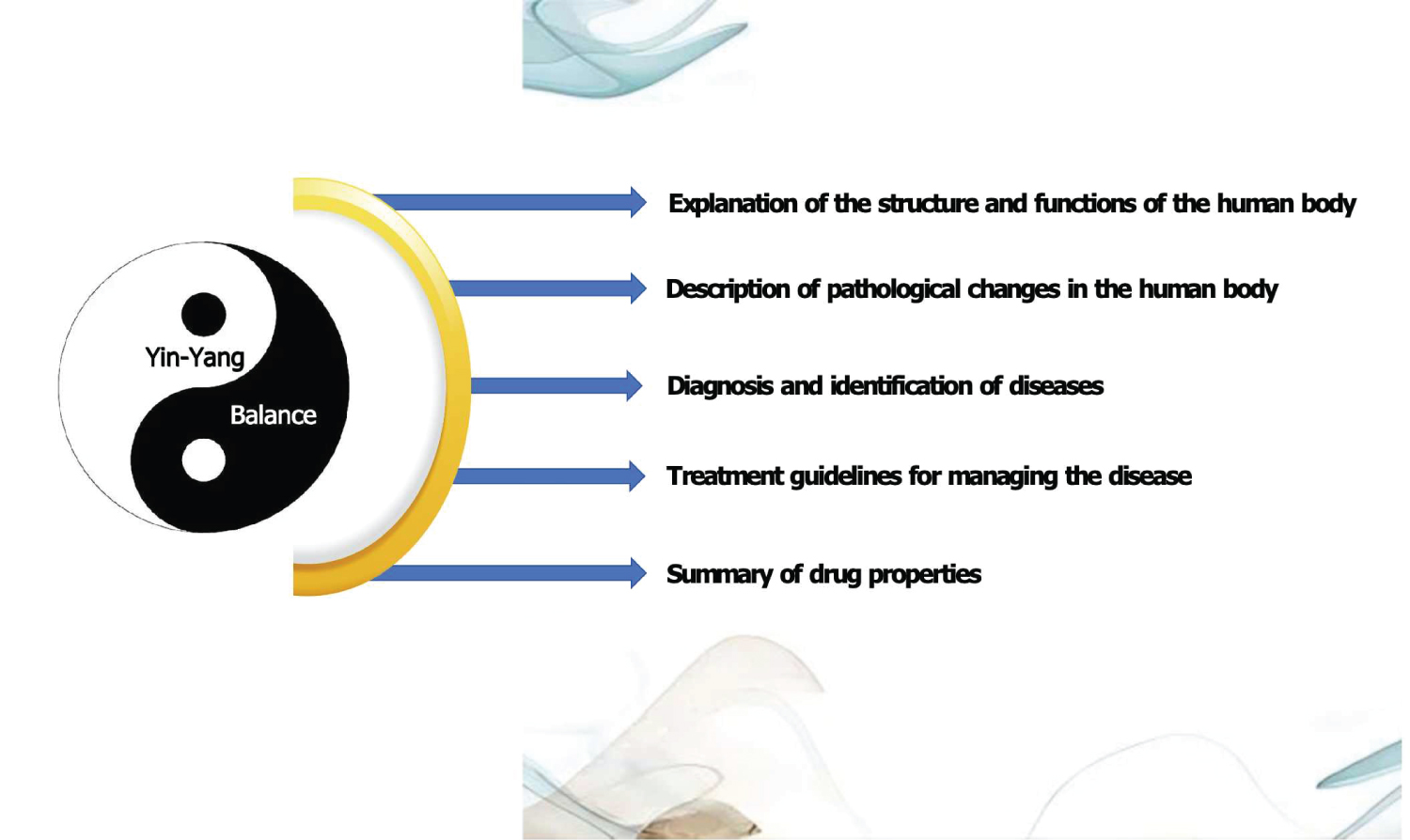 Yin-Yang
Balance

Explanation of the structure and functions of the human body

Description of pathological changes in the human body

Diagnosis and identification of diseases

Treatment guidelines for managing the disease

Summary of drug properties